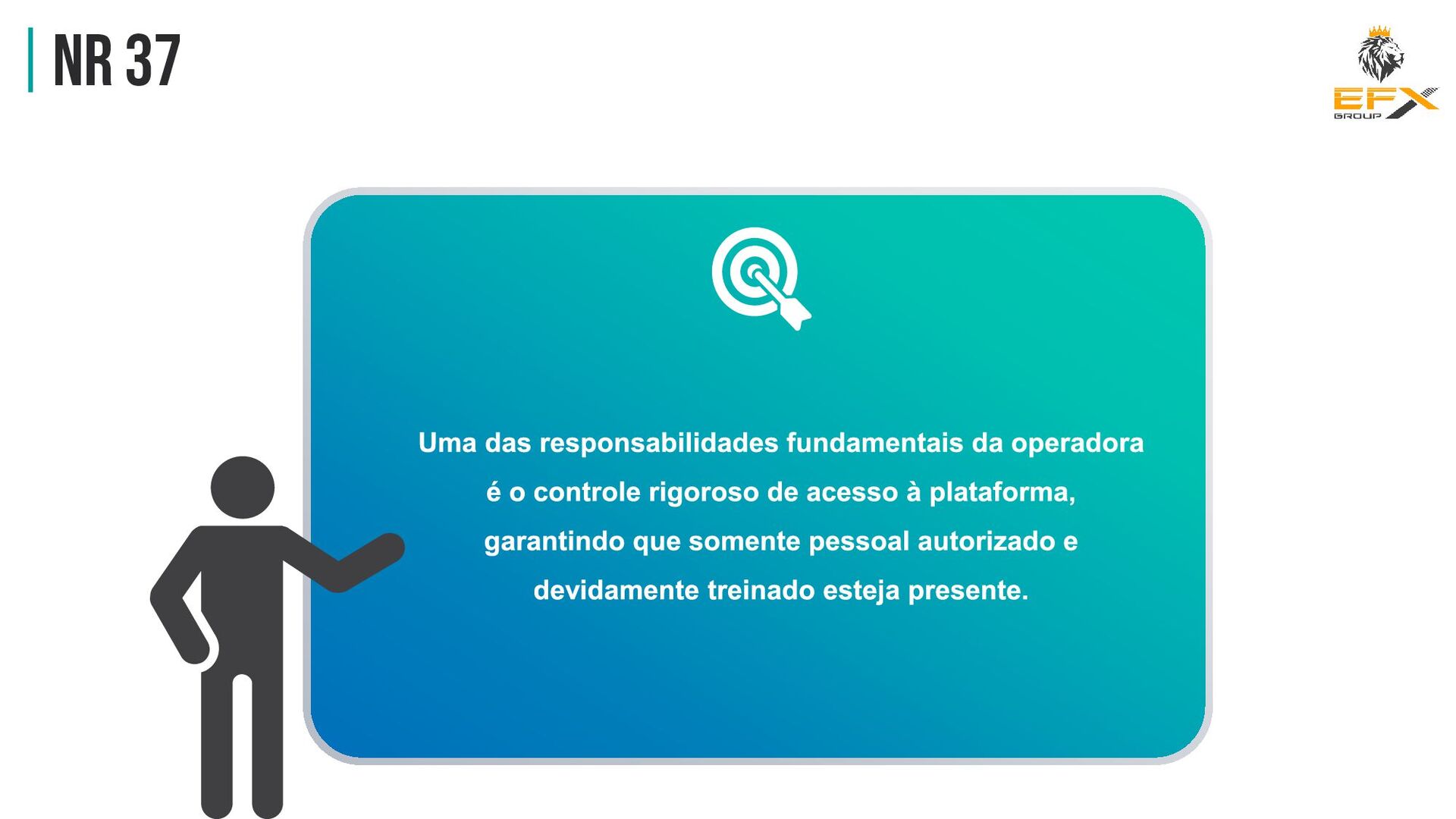 NR 37

EFX GROUP

Uma das responsabilidades fundamentais da operadora é o controle rigoroso de acesso à plataforma, garantindo que somente pessoal autorizado e devidamente treinado esteja presente.